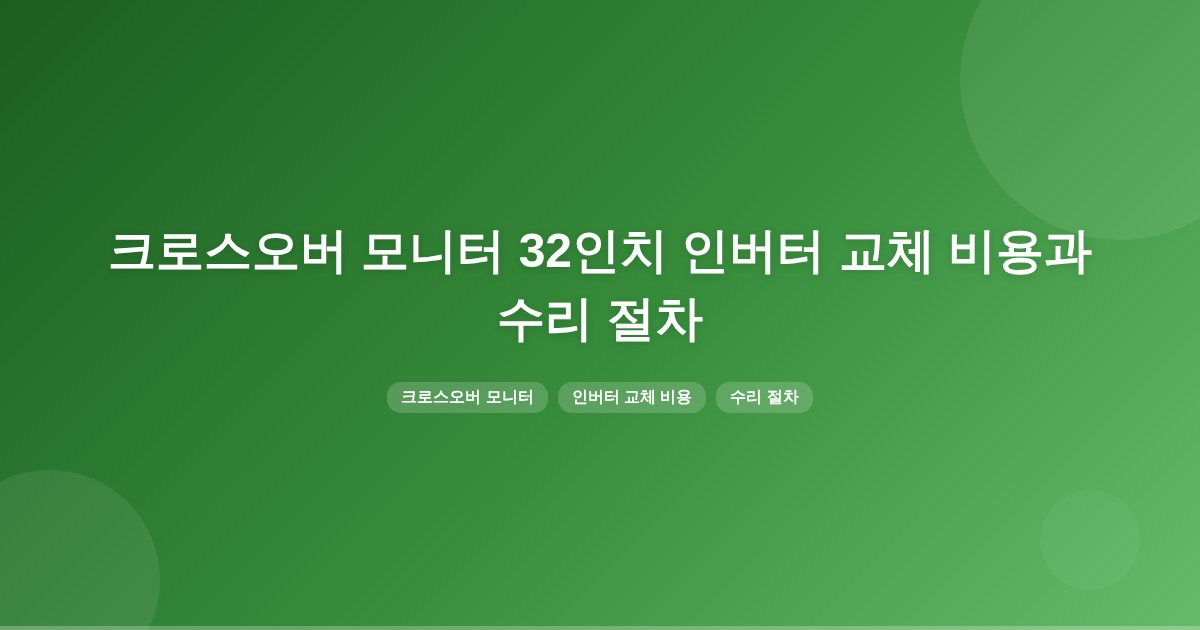 크로스오버 모니터 32인치 인버터 교체 비용과 수리 절차

크로스오버 모니터

인버터 교체 비용

수리 절차